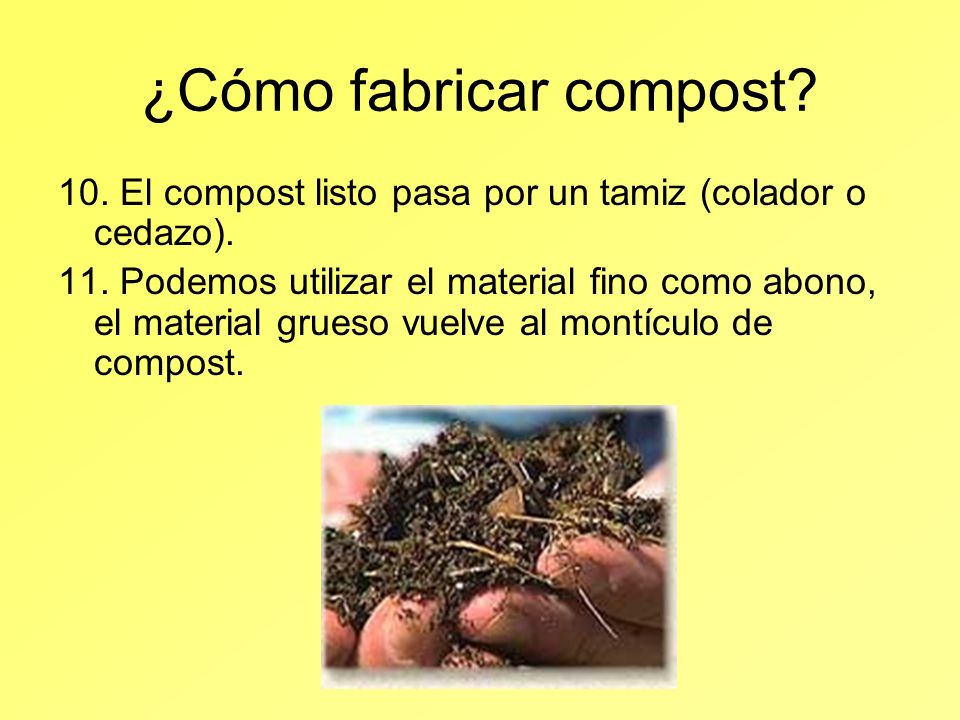 ¿Cómo fabricar compost?

10. El compost listo pasa por un tamiz (colador o cedazo).

11. Podemos utilizar el material fino como abono, el material grueso vuelve al montículo de compost.